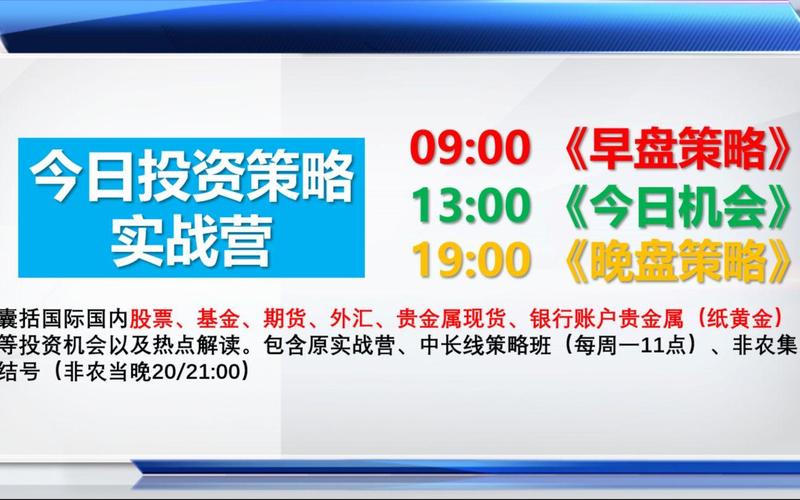 今日投资策略实战营

09:00 《早盘策略》
13:00 《今日机会》
19:00 《晚盘策略》

囊括国际国内股票、基金、期货、外汇、贵金属现货、银行账户贵金属（纸黄金）等投资机会以及热点解读。包含原实战营、中长线策略班（每周一11点）、非农集结号（非农当晚20/21:00）